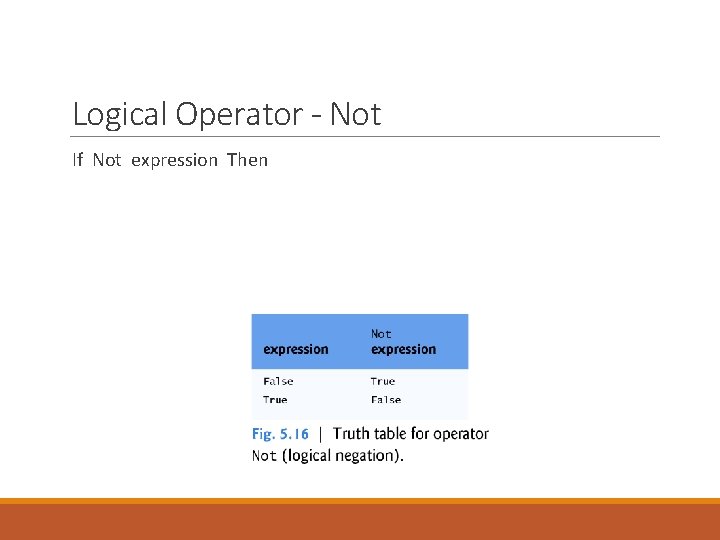 Logical Operator - Not

If Not expression Then

| expression | Not expression |
|---|---|
| False | True |
| True | False |

Fig. 5.16 | Truth table for operator Not (logical negation).